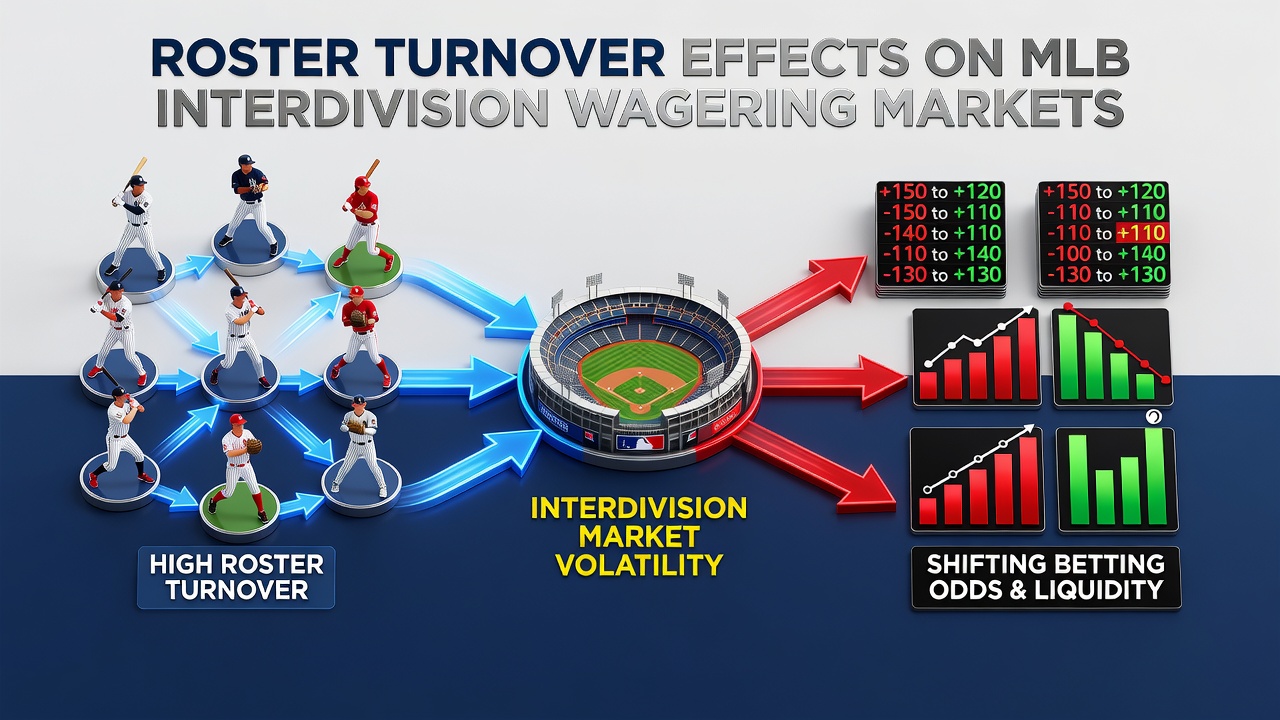 ROSTER TURNOVER EFFECTS ON MLB INTERDIVISION WAGERING MARKETS

+150 to +120
-150 to +110
-140 to +110
-110 to +140
-130 to +130

+150 to +120
-110 to +110
-110 to +110
-100 to +140
-130 to +130

HIGH ROSTER TURNOVER

INTERDIVISION MARKET VOLATILITY

SHIFTING BETTING ODDS & LIQUIDITY